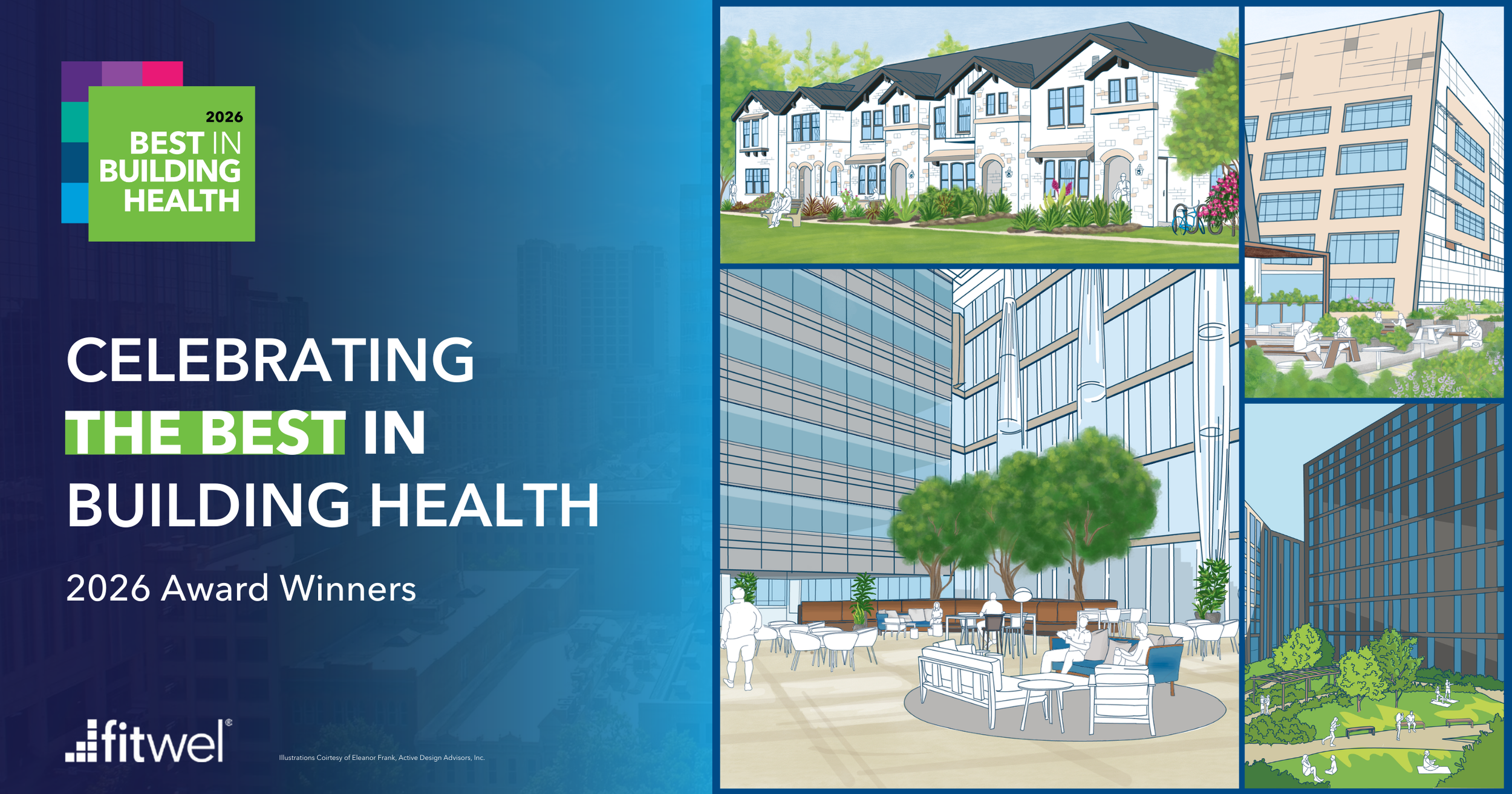 2026
BEST IN
BUILDING
HEALTH

CELEBRATING
THE BEST IN
BUILDING HEALTH

2026 Award Winners

fitwel®

Illustrations Coirtesy of Eleanor Frank, Active Design Advisors, Inc.